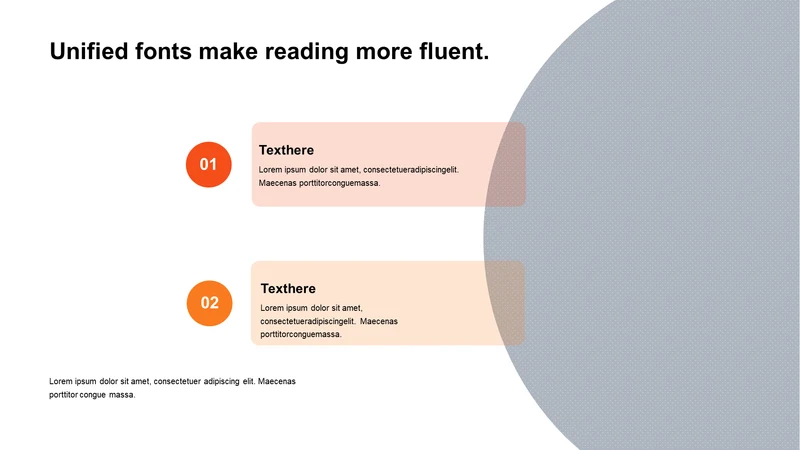 Unified fonts make reading more fluent.

01

Texthere

Lorem ipsum dolor sit amet, consectetueradipiscingelit. Maecenas porttitorconguemassa.

02

Texthere

Lorem ipsum dolor sit amet, consectetueradipiscingelit. Maecenas porttitorconguemassa.

Lorem ipsum dolor sit amet, consectetuer adipiscing elit. Maecenas porttitor congue massa.